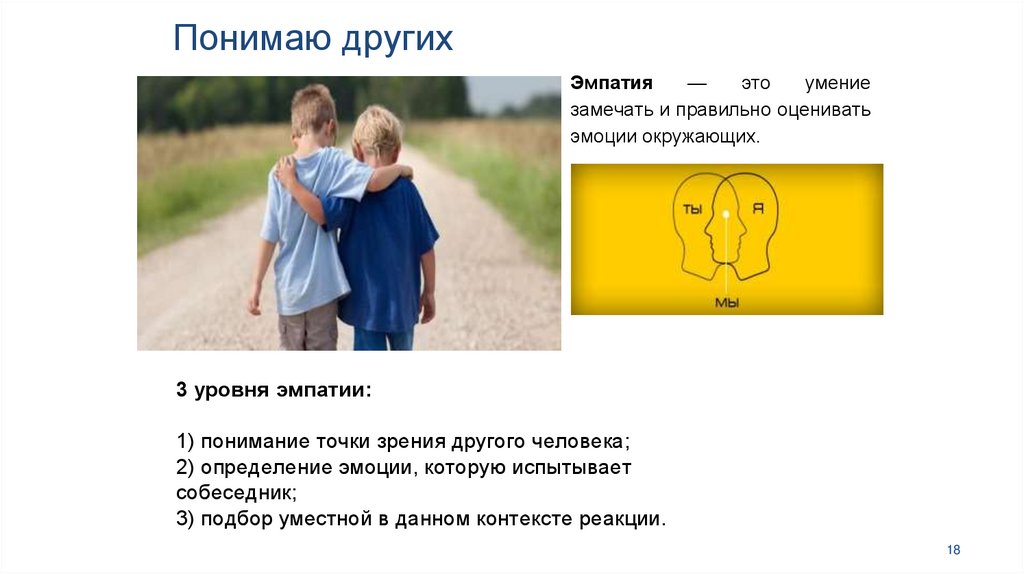 Понимаю других

Эмпатия — это умение замечать и правильно оценивать эмоции окружающих.

ТЫ
Я
МЫ

3 уровня эмпатии:

1) понимание точки зрения другого человека;
2) определение эмоции, которую испытывает собеседник;
3) подбор уместной в данном контексте реакции.

18